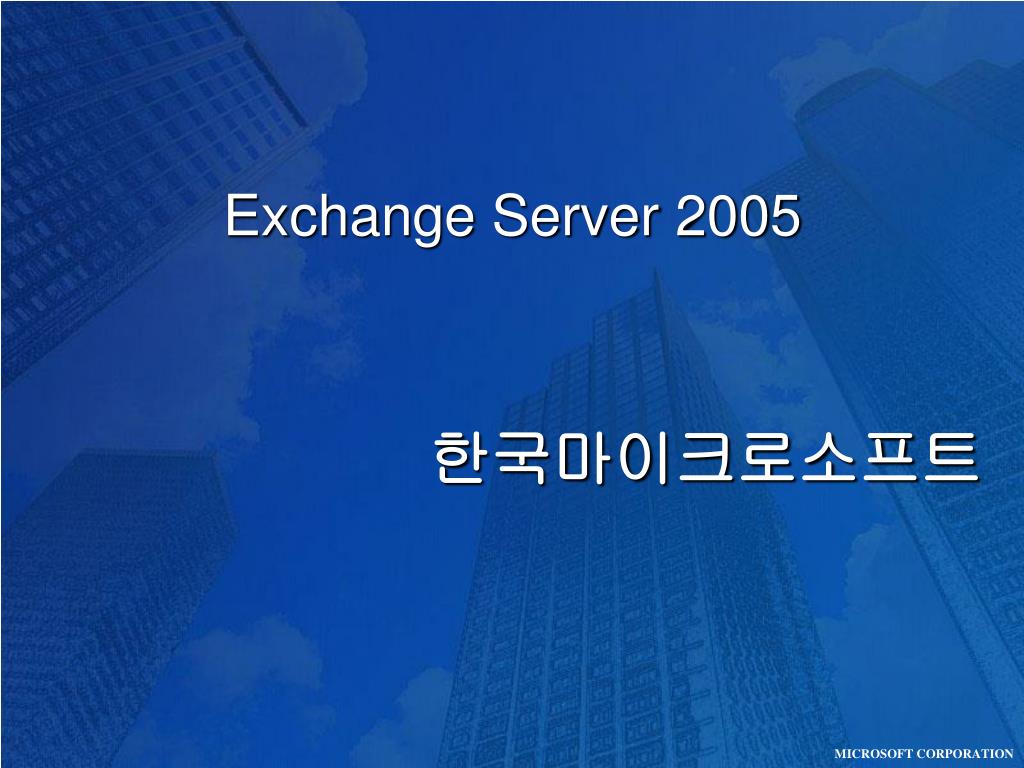 Exchange Server 2005

한국마이크로소프트

MICROSOFT CORPORATION